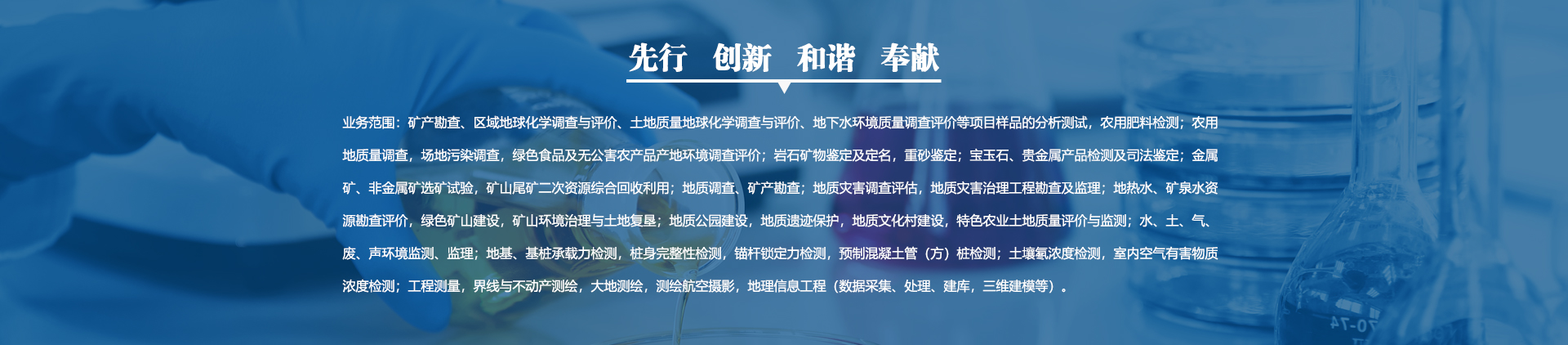 先行　创新　和谐　奉献

业务范围：矿产勘查、区域地球化学调查与评价、土地质量地球化学调查与评价、地下水环境质量调查评价等项目样品的分析测试，农用肥料检测；农用地质量调查，场地污染调查，绿色食品及无公害农产品产地环境调查评价；岩石矿物鉴定及定名，重砂鉴定；宝玉石、贵金属产品检测及司法鉴定；金属矿、非金属矿选矿试验，矿山尾矿二次资源综合回收利用；地质调查、矿产勘查；地质灾害调查评估，地质灾害治理工程勘查及监理；地热水、矿泉水资源勘查评价，绿色矿山建设，矿山环境治理与土地复垦；地质公园建设，地质遗迹保护，地质文化村建设，特色农业土地质量评价与监测；水、土、气、废、声环境监测、监理；地基、基桩承载力检测，桩身完整性检测，锚杆锁定力检测，预制混凝土管（方）桩检测；土壤氡浓度检测，室内空气有害物质浓度检测；工程测量，界线与不动产测绘，大地测绘，测绘航空摄影，地理信息工程（数据采集、处理、建库，三维建模等）。